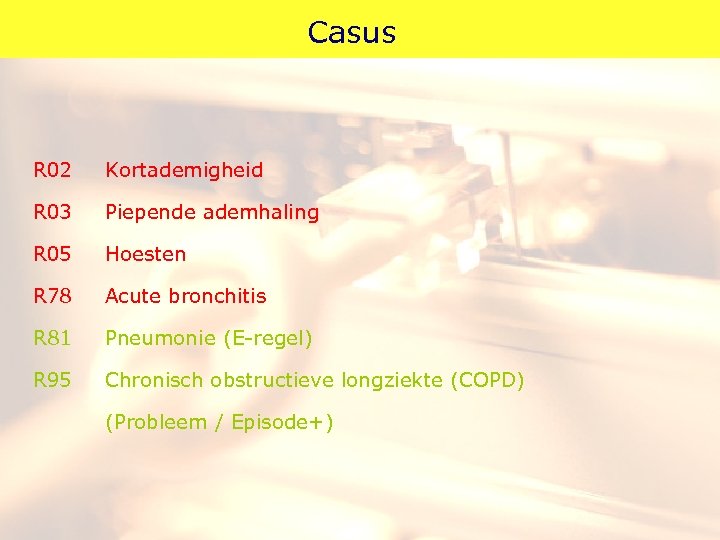 Casus

R02 Kortademigheid

R03 Piepende ademhaling

R05 Hoesten

R78 Acute bronchitis

R81 Pneumonie (E-regel)

R95 Chronisch obstructieve longziekte (COPD)

(Probleem / Episode+)